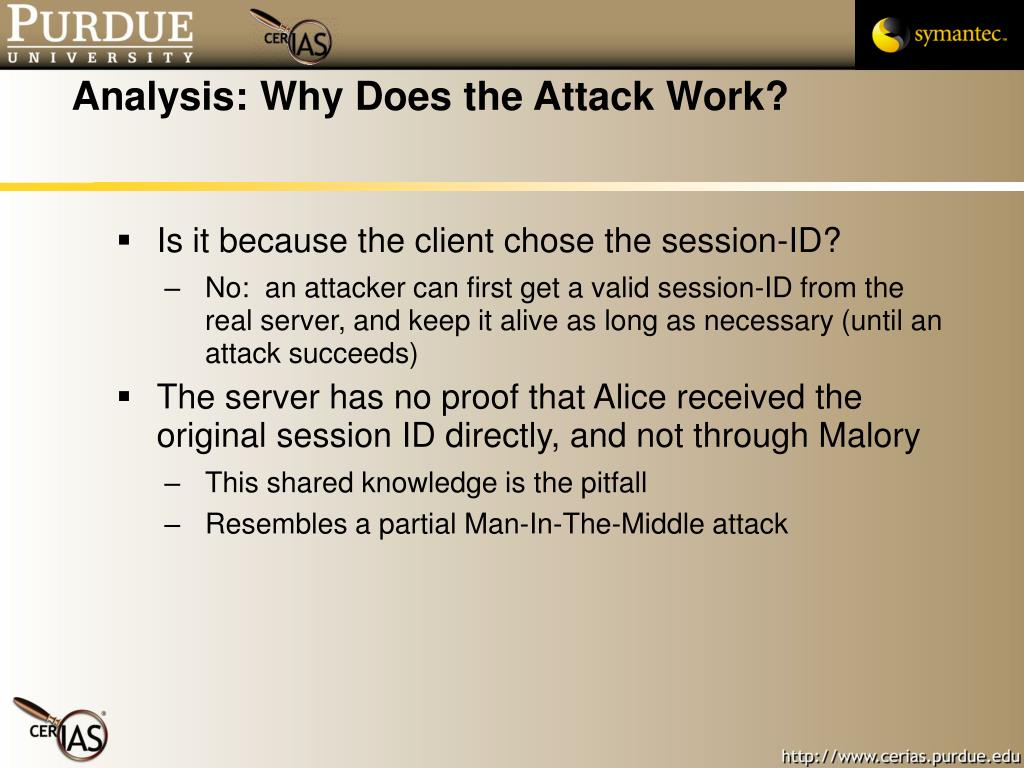 PURDUE
UNIVERSITY

CERIAS

symantec.

Analysis: Why Does the Attack Work?

▪ Is it because the client chose the session-ID?
– No: an attacker can first get a valid session-ID from the real server, and keep it alive as long as necessary (until an attack succeeds)
▪ The server has no proof that Alice received the original session ID directly, and not through Malory
– This shared knowledge is the pitfall
– Resembles a partial Man-In-The-Middle attack

CERIAS

http://www.cerias.purdue.edu